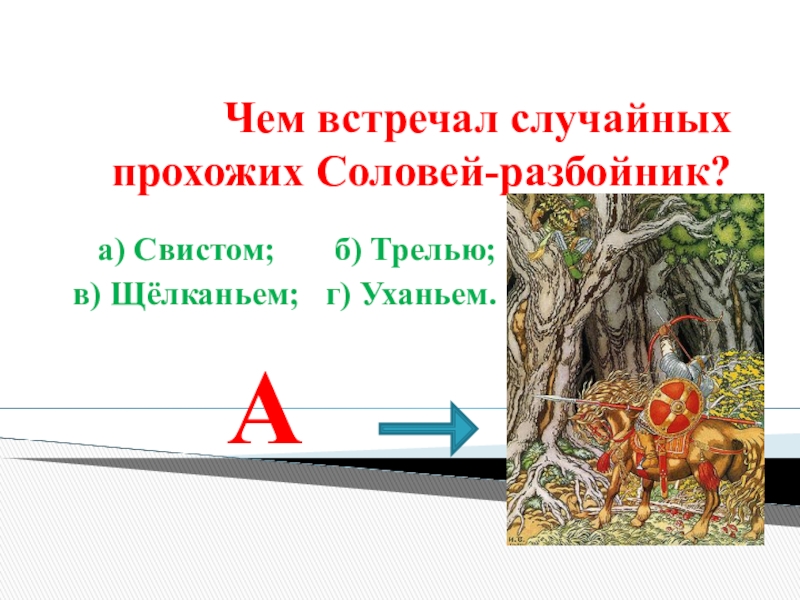 Чем встречал случайных прохожих Соловей-разбойник?

а) Свистом; б) Трелью;
в) Щёлканьем; г) Уханьем.

А